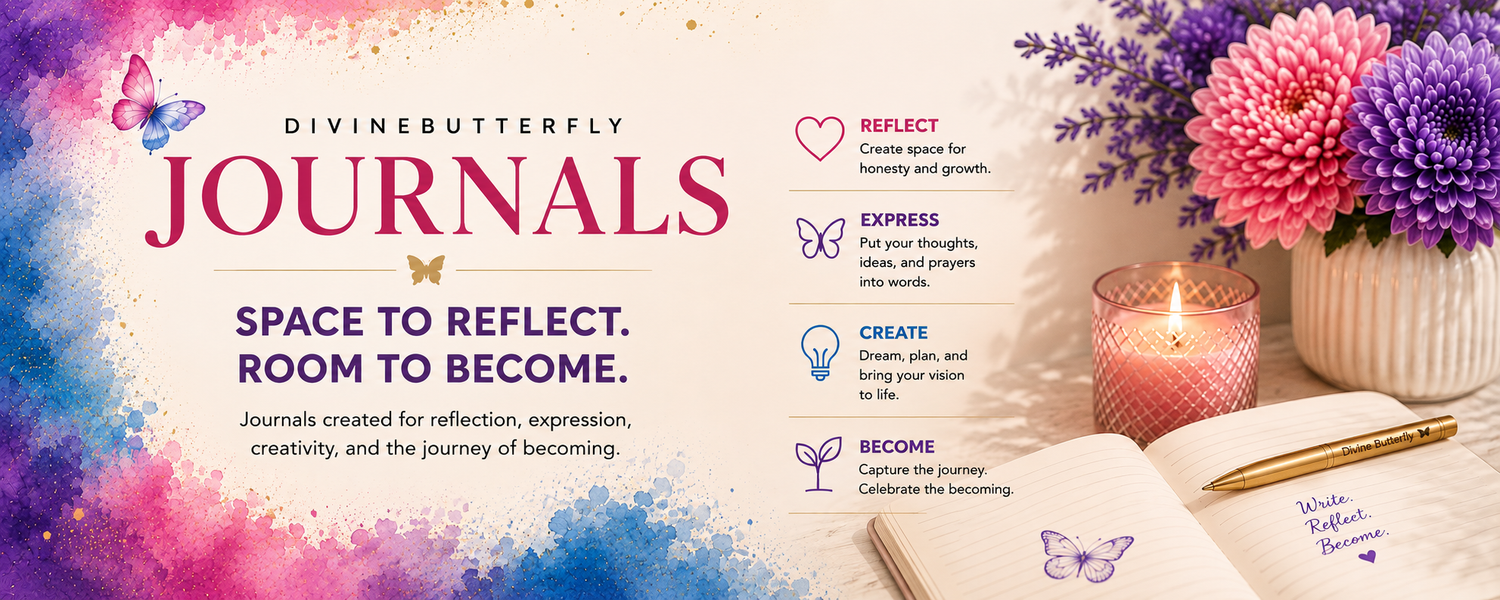 DIVINEBUTTERFLY
JOURNALS

SPACE TO REFLECT.
ROOM TO BECOME.

Journals created for reflection, expression, creativity, and the journey of becoming.

REFLECT
Create space for honesty and growth.

EXPRESS
Put your thoughts, ideas, and prayers into words.

CREATE
Dream, plan, and bring your vision to life.

BECOME
Capture the journey. Celebrate the becoming.

Divine Butterfly

Write.
Reflect.
Become.